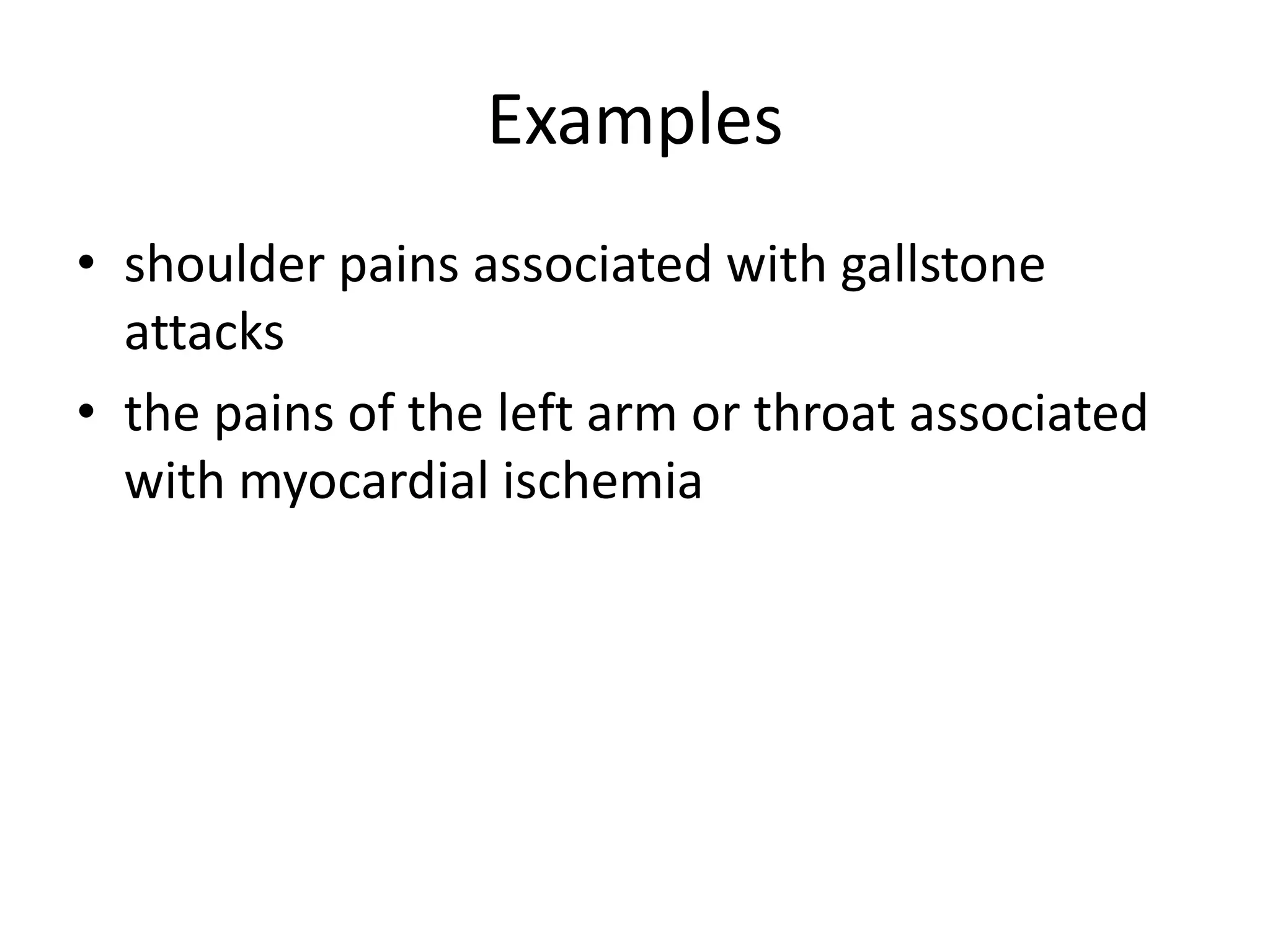 Examples

• shoulder pains associated with gallstone attacks
• the pains of the left arm or throat associated with myocardial ischemia